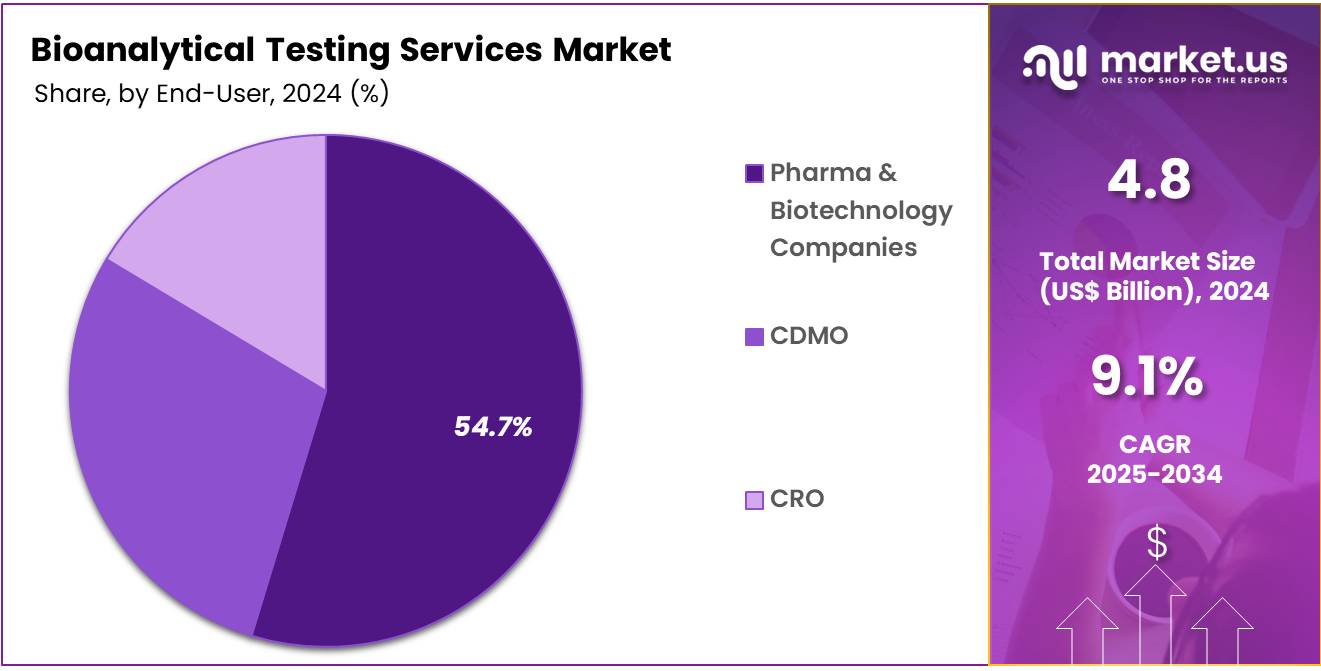 Bioanalytical Testing Services Market
Share, by End-User, 2024 (%)

54.7%

Pharma & Biotechnology Companies

CDMO

CRO

market.us
ONE STOP SHOP FOR THE REPORTS

4.8

Total Market Size (US$ Billion), 2024

9.1%

CAGR 2025-2034

$